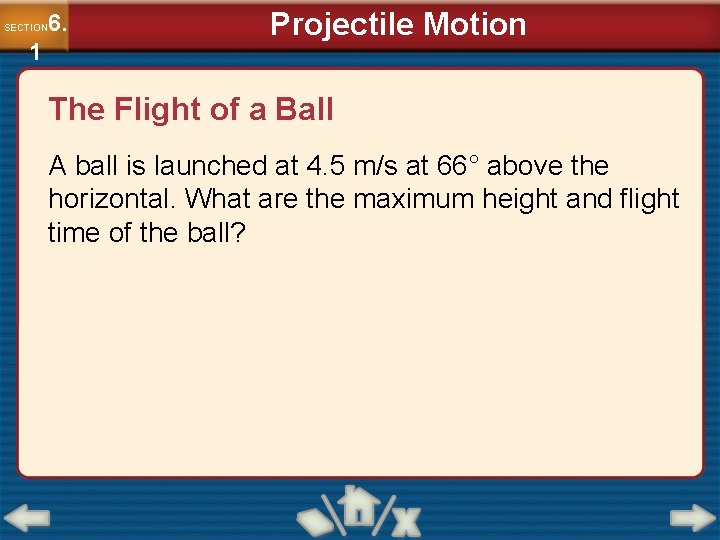 SECTION 6.1

Projectile Motion

The Flight of a Ball

A ball is launched at 4.5 m/s at 66° above the horizontal. What are the maximum height and flight time of the ball?